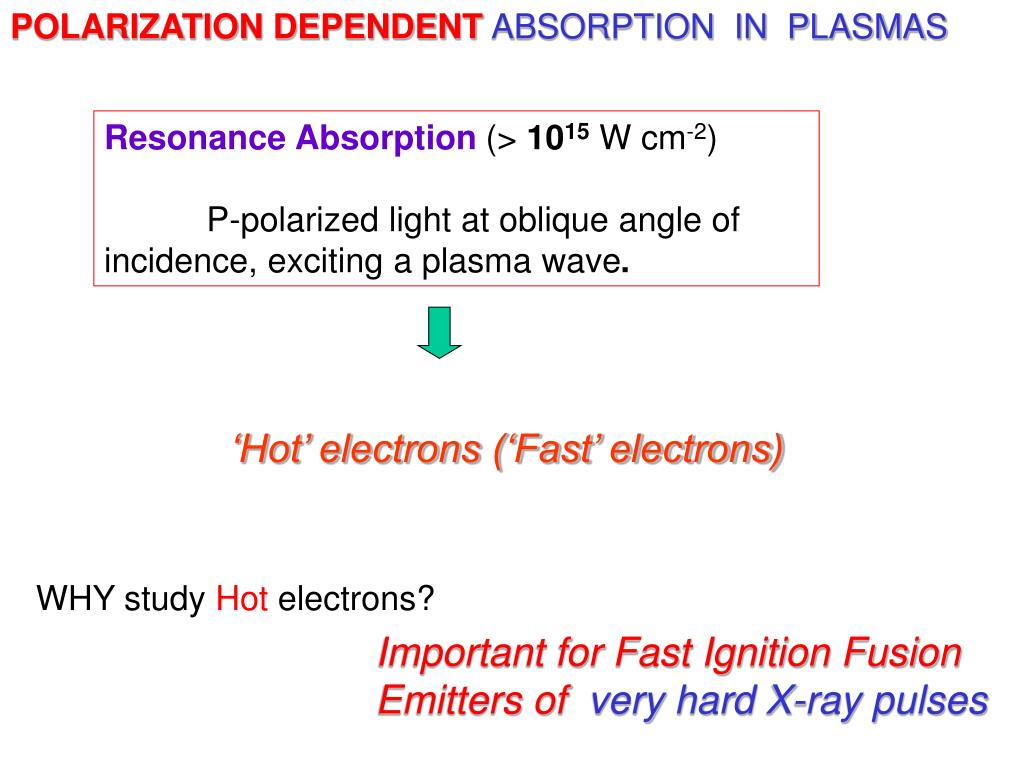 POLARIZATION DEPENDENT ABSORPTION IN PLASMAS

Resonance Absorption (> $10^{15}$ W cm$^{-2}$)

P-polarized light at oblique angle of incidence, exciting a plasma wave.

‘Hot’ electrons (‘Fast’ electrons)

WHY study Hot electrons?

Important for Fast Ignition Fusion
Emitters of very hard X-ray pulses